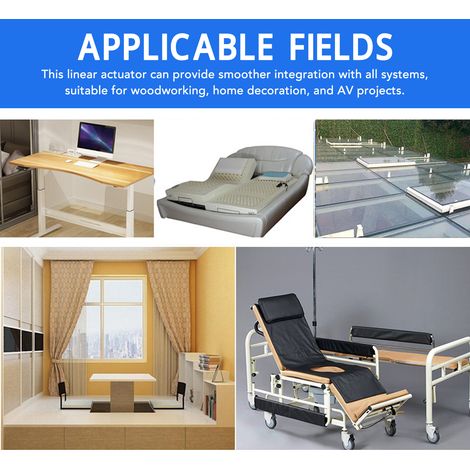 APPLICABLE FIELDS

This linear actuator can provide smoother integration with all systems, suitable for woodworking, home decoration, and AV projects.